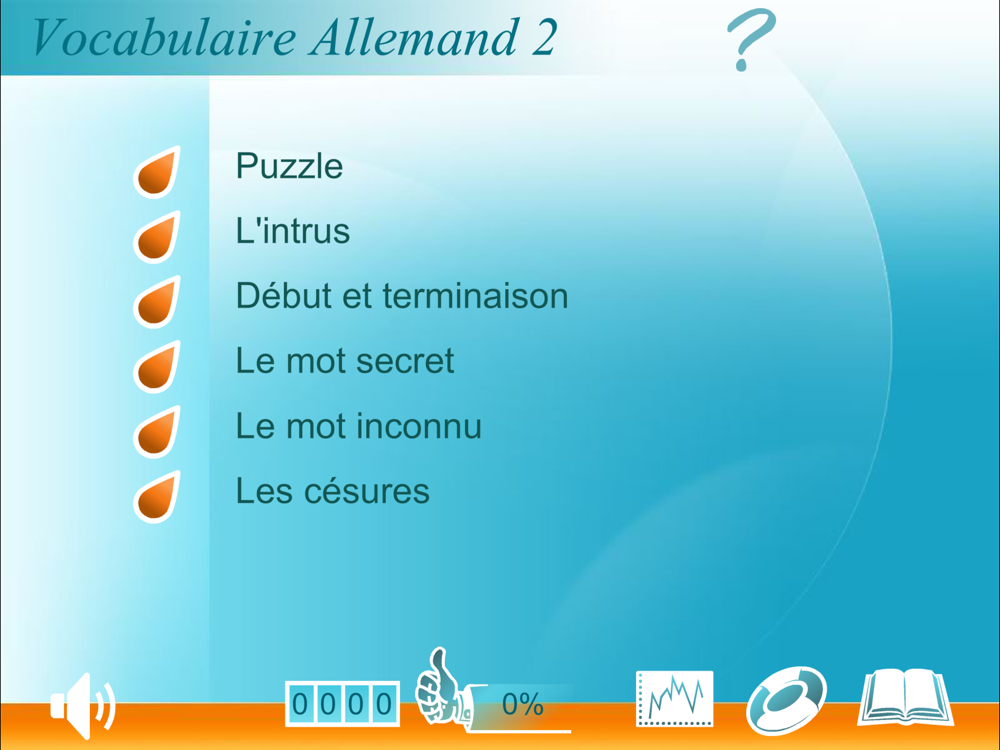 Vocabulaire Allemand 2

?

Puzzle

L'intrus

Début et terminaison

Le mot secret

Le mot inconnu

Les césures

0 0 0 0

0%